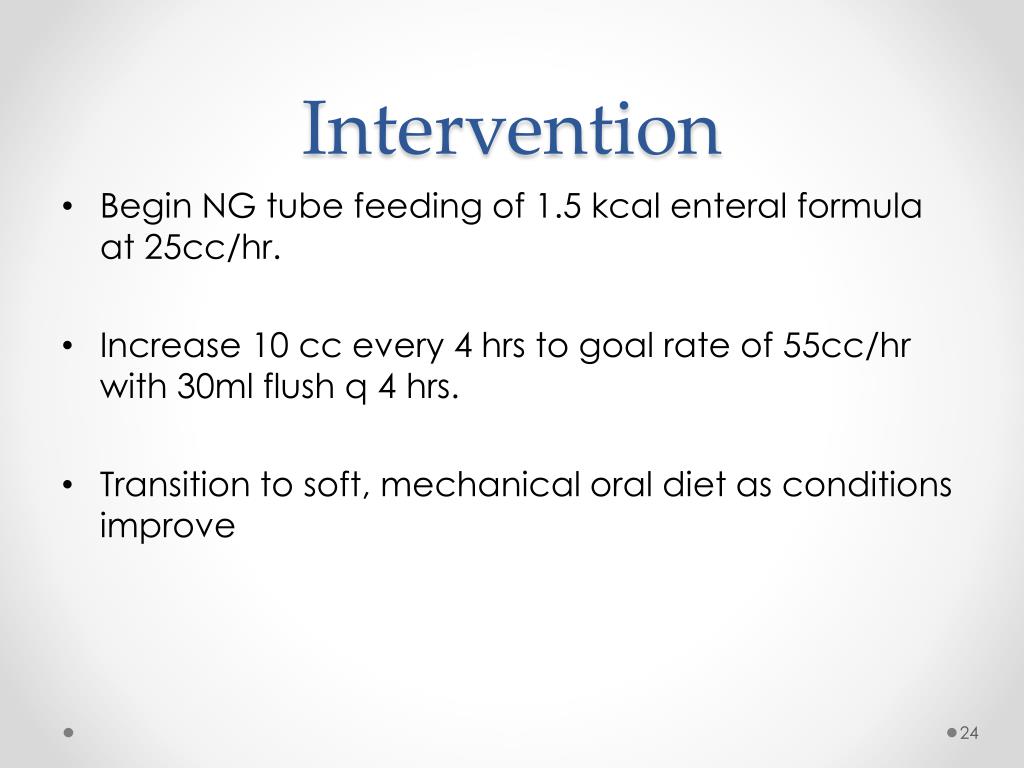 Intervention

• Begin NG tube feeding of 1.5 kcal enteral formula at 25cc/hr.

• Increase 10 cc every 4 hrs to goal rate of 55cc/hr with 30ml flush q 4 hrs.

• Transition to soft, mechanical oral diet as conditions improve

24